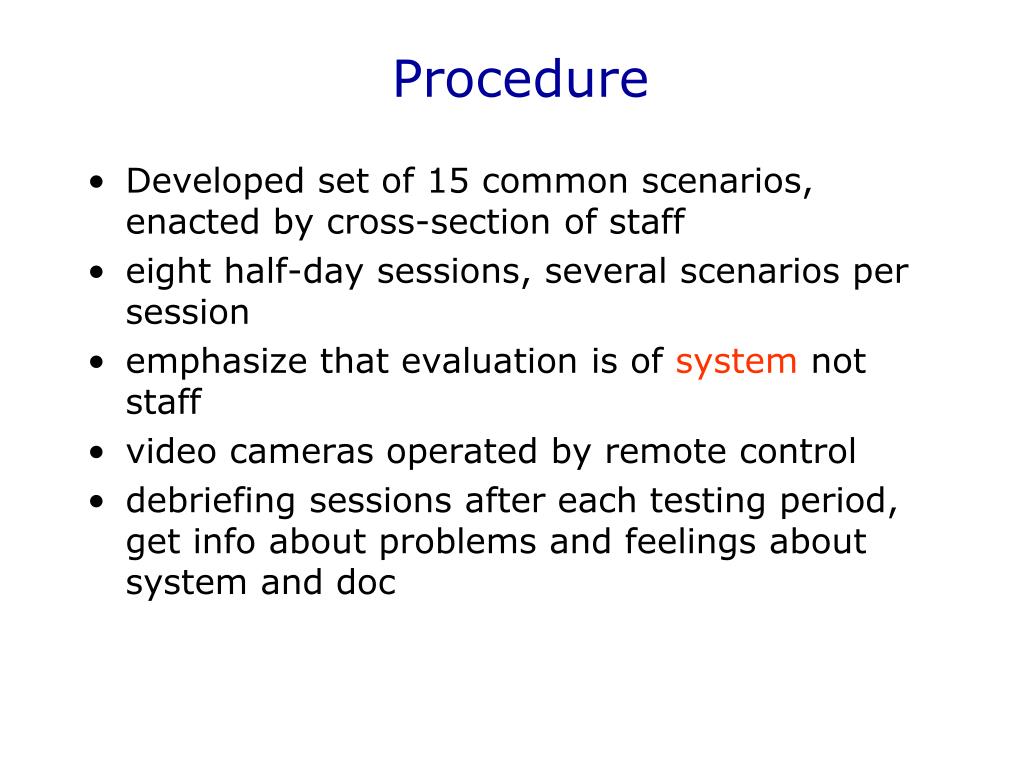 Procedure

• Developed set of 15 common scenarios, enacted by cross-section of staff
• eight half-day sessions, several scenarios per session
• emphasize that evaluation is of system not staff
• video cameras operated by remote control
• debriefing sessions after each testing period, get info about problems and feelings about system and doc